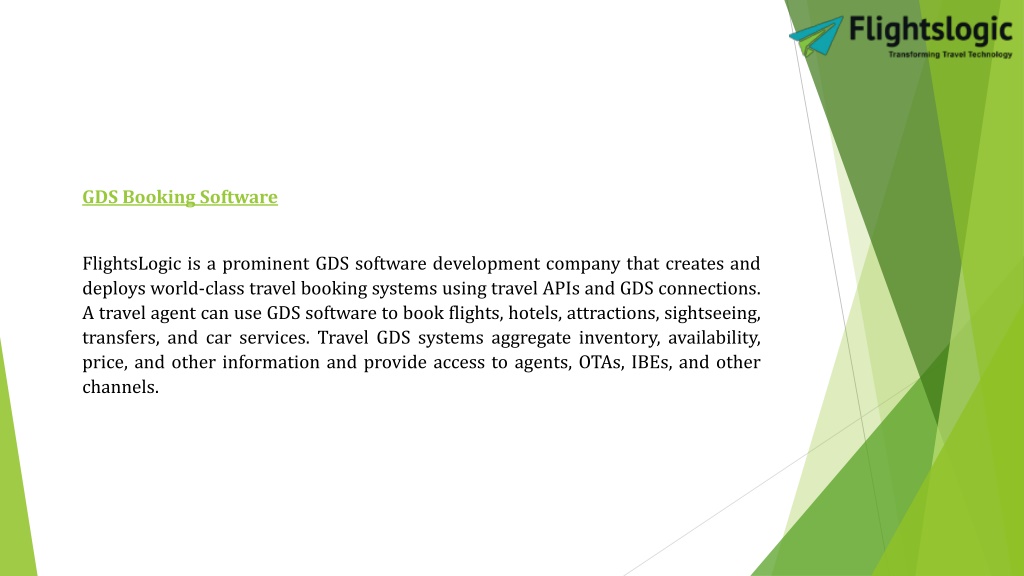 Flightslogic
Transforming Travel Technology

GDS Booking Software

FlightsLogic is a prominent GDS software development company that creates and deploys world-class travel booking systems using travel APIs and GDS connections. A travel agent can use GDS software to book flights, hotels, attractions, sightseeing, transfers, and car services. Travel GDS systems aggregate inventory, availability, price, and other information and provide access to agents, OTAs, IBEs, and other channels.